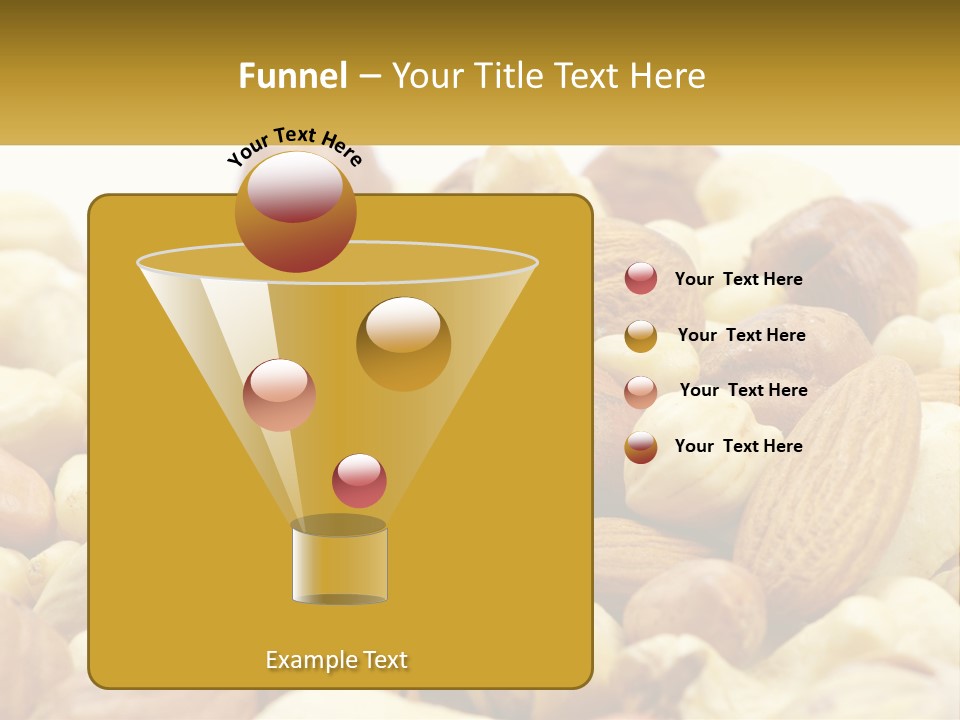 Funnel – Your Title Text Here

Your Text Here

Your Text Here

Your Text Here

Your Text Here

Your Text Here

Example Text